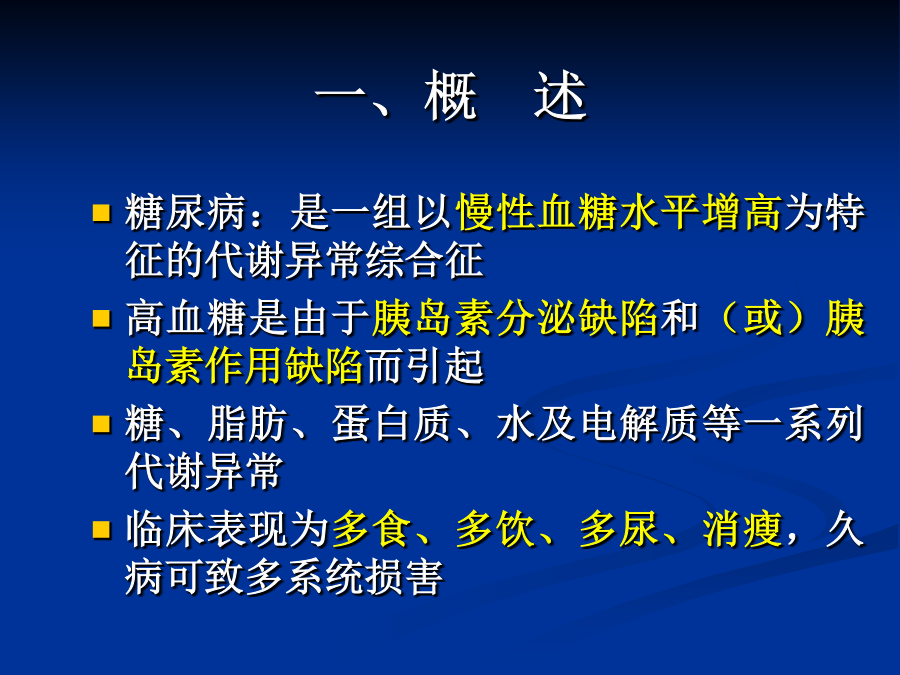 一、概　述

■ 糖尿病：是一组以慢性血糖水平增高为特征的代谢异常综合征

■ 高血糖是由于胰岛素分泌缺陷和（或）胰岛素作用缺陷而引起

■ 糖、脂肪、蛋白质、水及电解质等一系列代谢异常

■ 临床表现为多食、多饮、多尿、消瘦，久病可致多系统损害